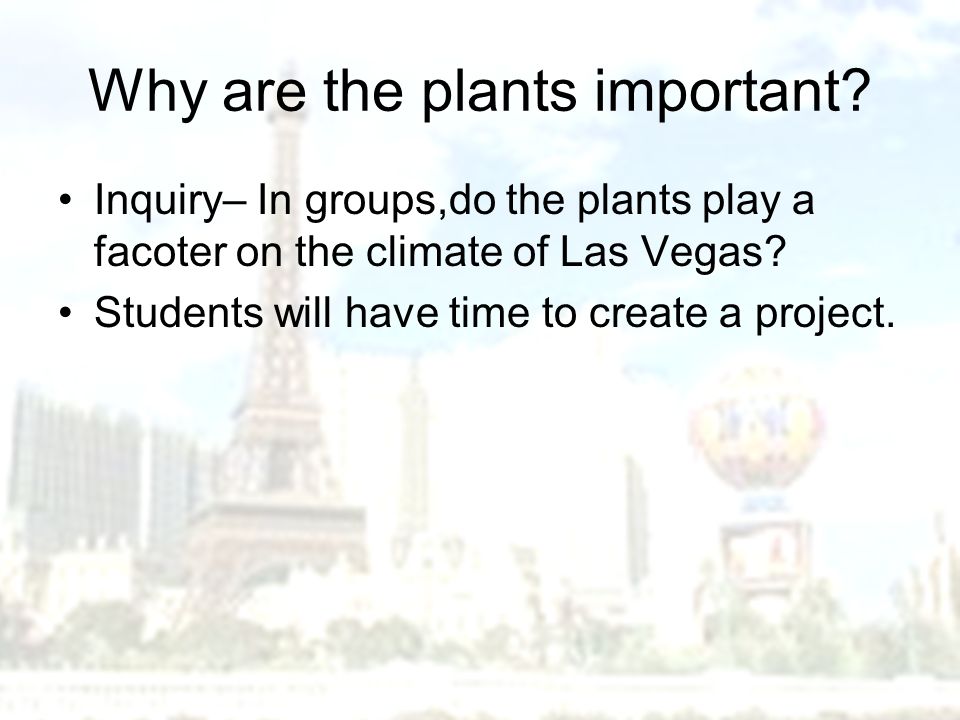 Why are the plants important?

• Inquiry– In groups,do the plants play a facoter on the climate of Las Vegas?
• Students will have time to create a project.